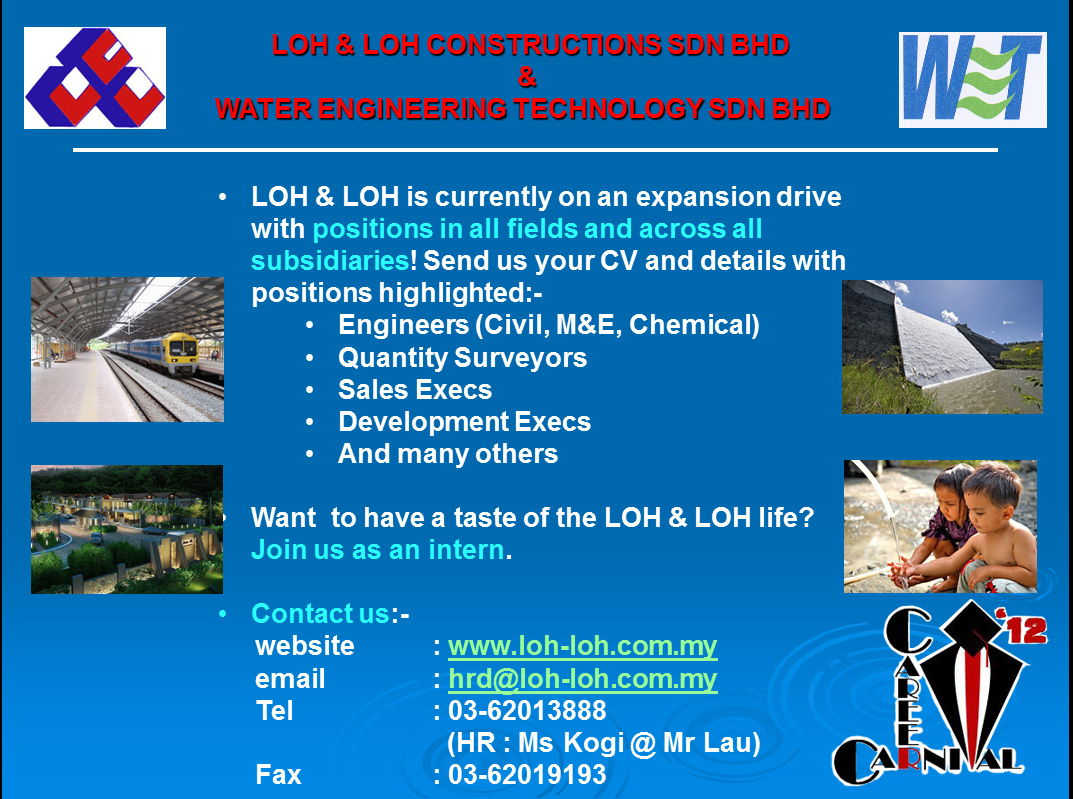 LOH & LOH CONSTRUCTIONS SDN BHD
&
WATER ENGINEERING TECHNOLOGY SDN BHD

WET

• LOH & LOH is currently on an expansion drive with positions in all fields and across all subsidiaries! Send us your CV and details with positions highlighted:-
  • Engineers (Civil, M&E, Chemical)
  • Quantity Surveyors
  • Sales Execs
  • Development Execs
  • And many others

• Want to have a taste of the LOH & LOH life? Join us as an intern.

• Contact us:-
website : www.loh-loh.com.my
email : hrd@loh-loh.com.my
Tel : 03-62013888
(HR : Ms Kogi @ Mr Lau)
Fax : 03-62019193

CAREER CARNIVAL '12